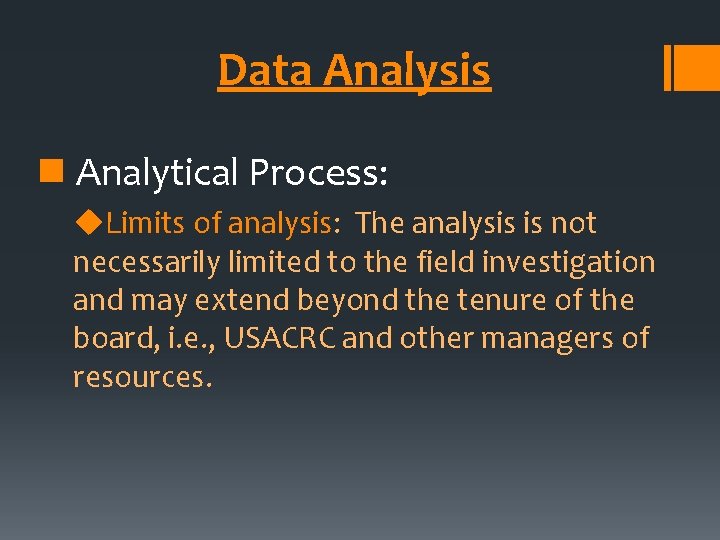 Data Analysis

Analytical Process:

Limits of analysis: The analysis is not necessarily limited to the field investigation and may extend beyond the tenure of the board, i.e., USACRC and other managers of resources.